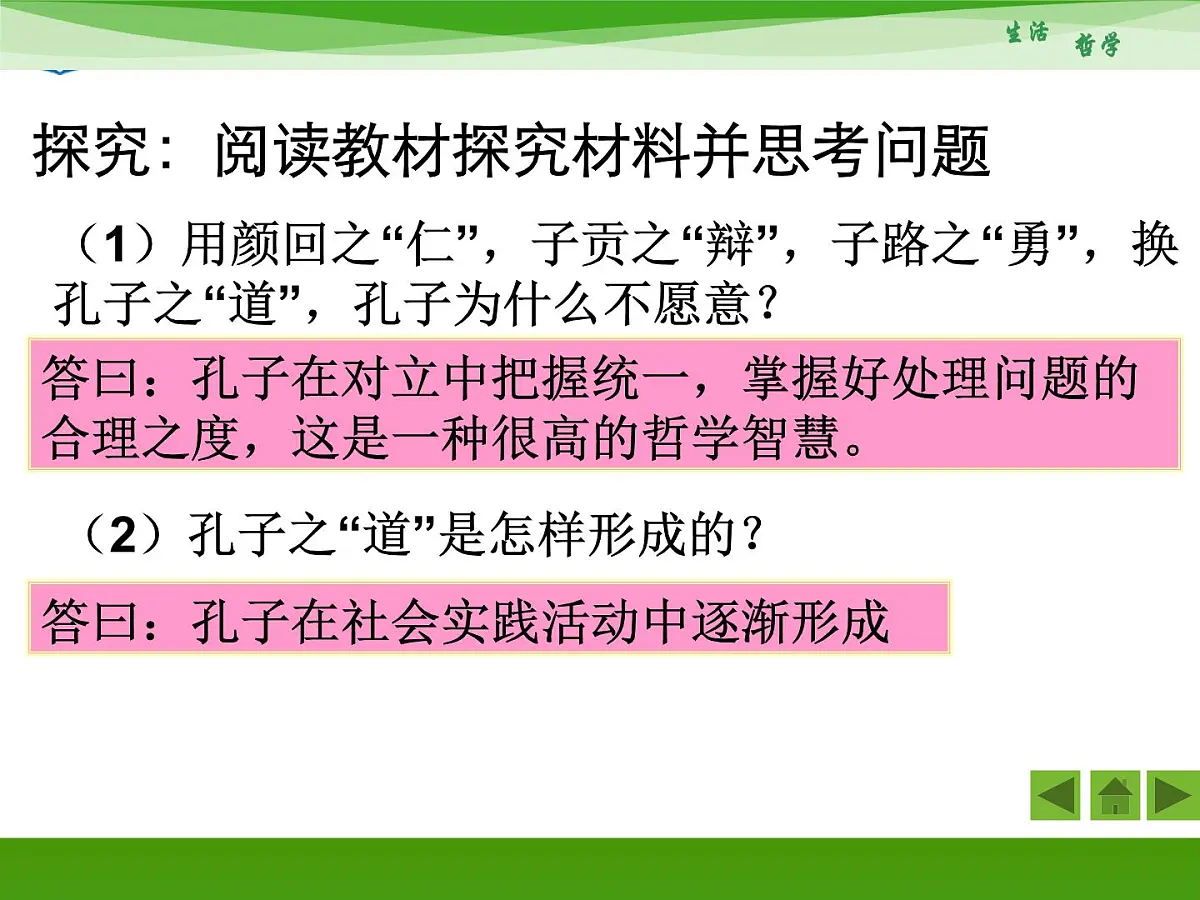 生活 哲学

探究：阅读教材探究材料并思考问题

（1）用颜回之“仁”，子贡之“辩”，子路之“勇”，换孔子之“道”，孔子为什么不愿意？

答曰：孔子在对立中把握统一，掌握好处理问题的合理之度，这是一种很高的哲学智慧。

（2）孔子之“道”是怎样形成的？

答曰：孔子在社会实践活动中逐渐形成